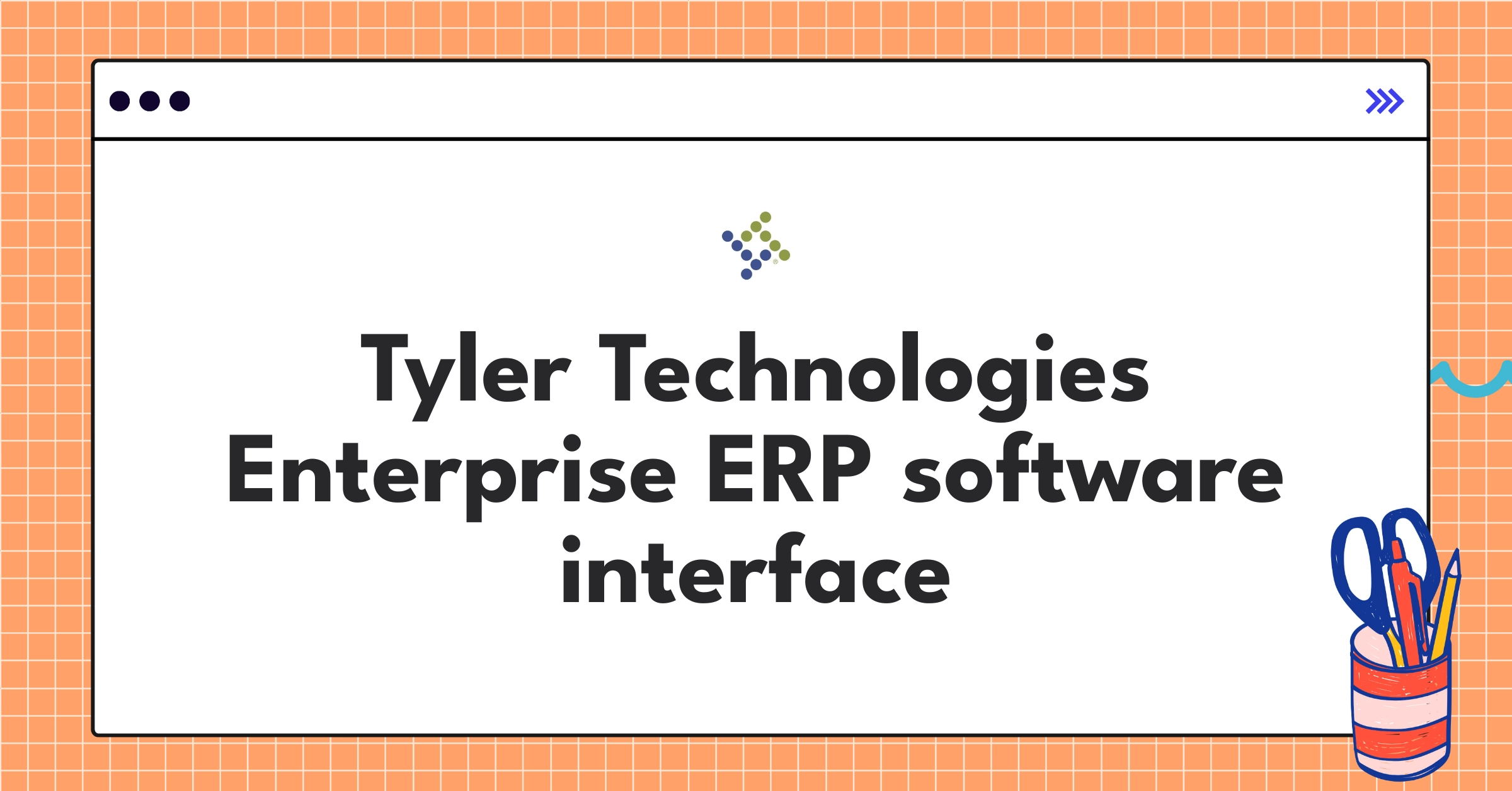 Tyler Technologies Enterprise ERP software interface